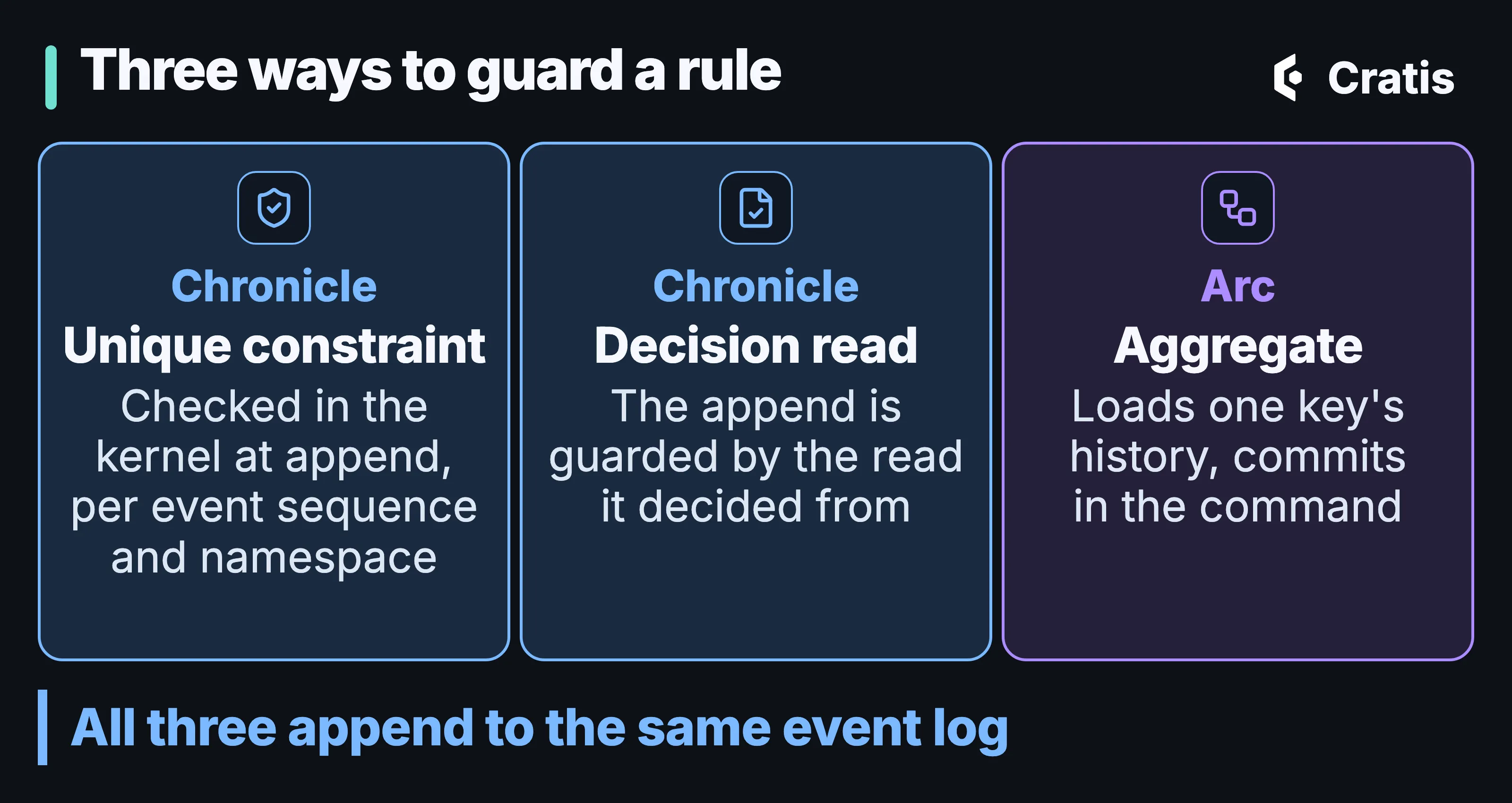 Three ways to guard a rule

Cratis

Chronicle

Unique constraint

Checked in the kernel at append, per event sequence and namespace

Chronicle

Decision read

The append is guarded by the read it decided from

Arc

Aggregate

Loads one key's history, commits in the command

All three append to the same event log